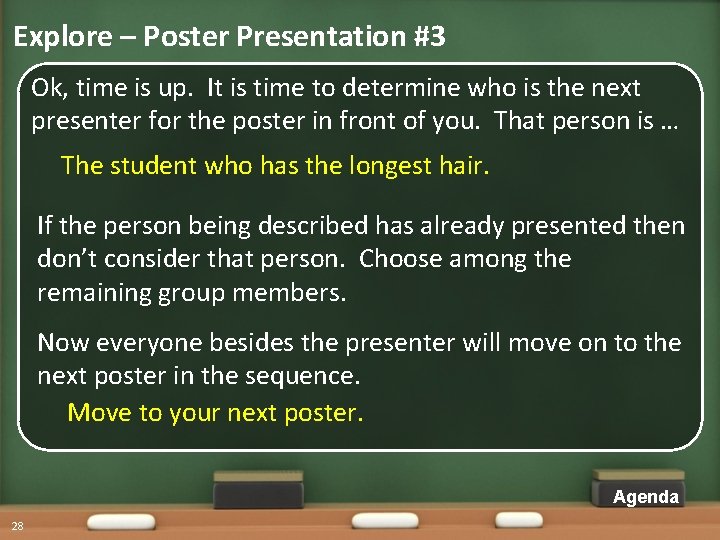 Explore – Poster Presentation #3

Ok, time is up. It is time to determine who is the next presenter for the poster in front of you. That person is …

The student who has the longest hair.

If the person being described has already presented then don't consider that person. Choose among the remaining group members.

Now everyone besides the presenter will move on to the next poster in the sequence.

Move to your next poster.

Agenda

28